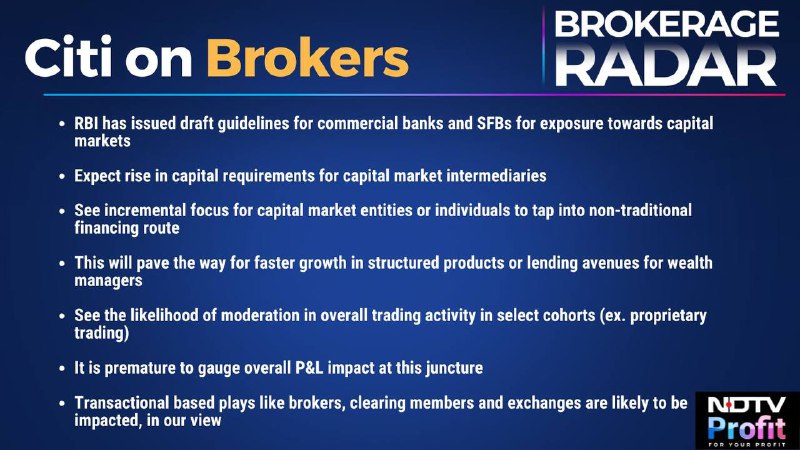 Citi on Brokers

BROKERAGE RADAR

• RBI has issued draft guidelines for commercial banks and SFBs for exposure towards capital markets

• Expect rise in capital requirements for capital market intermediaries

• See incremental focus for capital market entities or individuals to tap into non-traditional financing route

• This will pave the way for faster growth in structured products or lending avenues for wealth managers

• See the likelihood of moderation in overall trading activity in select cohorts (ex. proprietary trading)

• It is premature to gauge overall P&L impact at this juncture

• Transactional based plays like brokers, clearing members and exchanges are likely to be impacted, in our view

NDTV Profit
FOR YOUR PROFIT